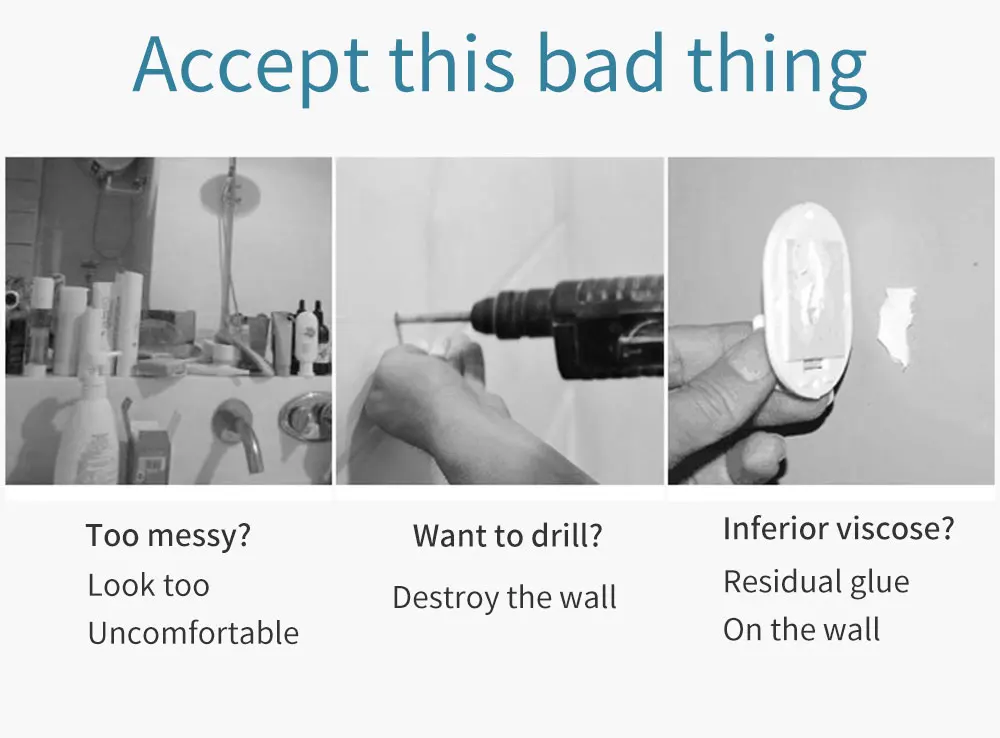 Accept this bad thing

Too messy?
Look too
Uncomfortable

Want to drill?
Destroy the wall

Inferior viscose?
Residual glue
On the wall